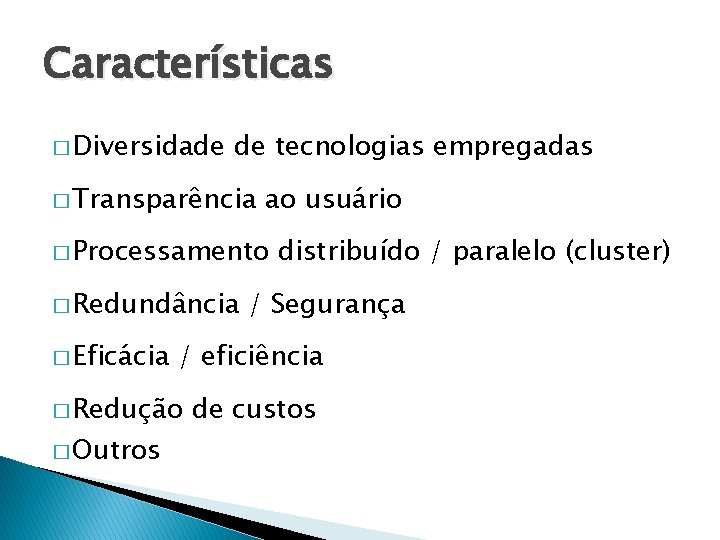 Características

□ Diversidade de tecnologias empregadas

□ Transparência ao usuário

□ Processamento distribuído / paralelo (cluster)

□ Redundância / Segurança

□ Eficácia / eficiência

□ Redução de custos

□ Outros